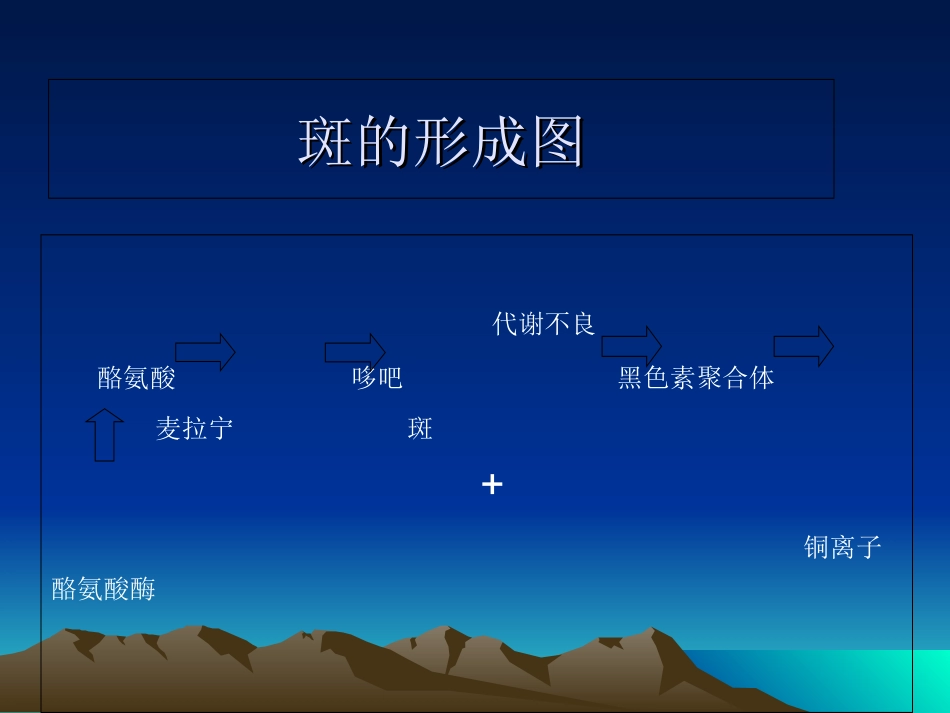 斑的形成图

代谢不良

酪氨酸

哆吧

黑色素聚合体

麦拉宁

斑

+

铜离子

酪氨酸酶